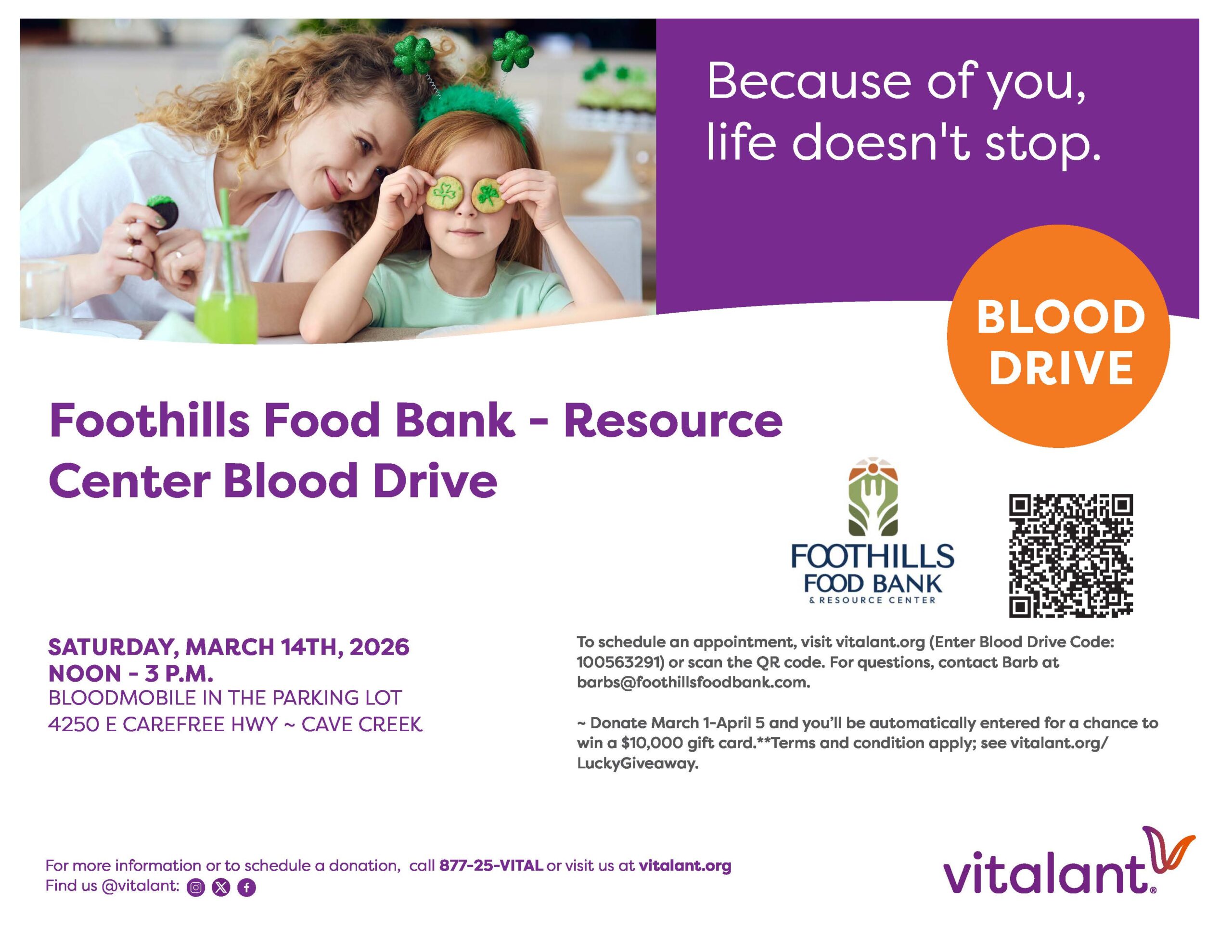 Because of you, life doesn't stop.

BLOOD DRIVE

Foothills Food Bank - Resource Center Blood Drive

FOOTHILLS FOOD BANK & RESOURCE CENTER

SATURDAY, MARCH 14TH, 2026
NOON - 3 P.M.
BLOODMOBILE IN THE PARKING LOT
4250 E CAREFREE HWY ~ CAVE CREEK

To schedule an appointment, visit vitalant.org (Enter Blood Drive Code: 100563291) or scan the QR code. For questions, contact Barb at barbs@foothillsfoodbank.com.

~ Donate March 1-April 5 and you'll be automatically entered for a chance to win a $10,000 gift card.**Terms and condition apply; see vitalant.org/LuckyGiveaway.

For more information or to schedule a donation, call 877-25-VITAL or visit us at vitalant.org
Find us @vitalant:

vitalant